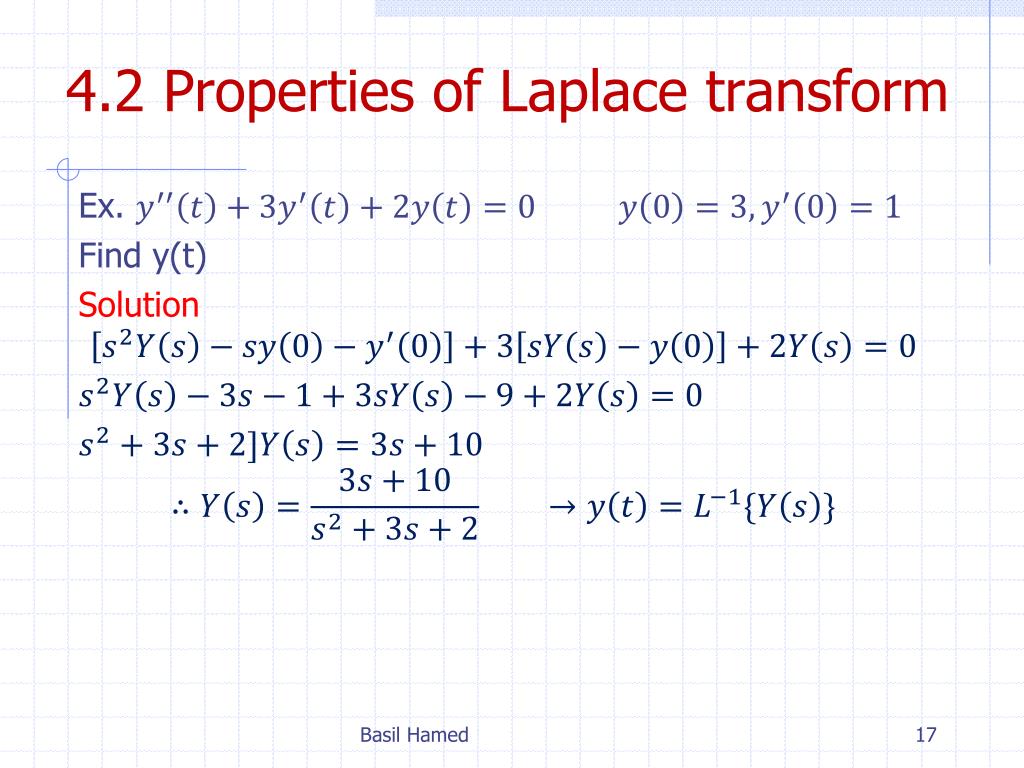 4.2 Properties of Laplace transform

Ex. $y''(t) + 3y'(t) + 2y(t) = 0$ $y(0) = 3, y'(0) = 1$

Find y(t)

Solution

$[s^2Y(s) - sy(0) - y'(0)] + 3[sY(s) - y(0)] + 2Y(s) = 0$

$s^2Y(s) - 3s - 1 + 3sY(s) - 9 + 2Y(s) = 0$

$s^2 + 3s + 2]Y(s) = 3s + 10$

$\therefore Y(s) = \frac{3s + 10}{s^2 + 3s + 2}$ $\rightarrow y(t) = L^{-1}\{Y(s)\}$

Basil Hamed

17